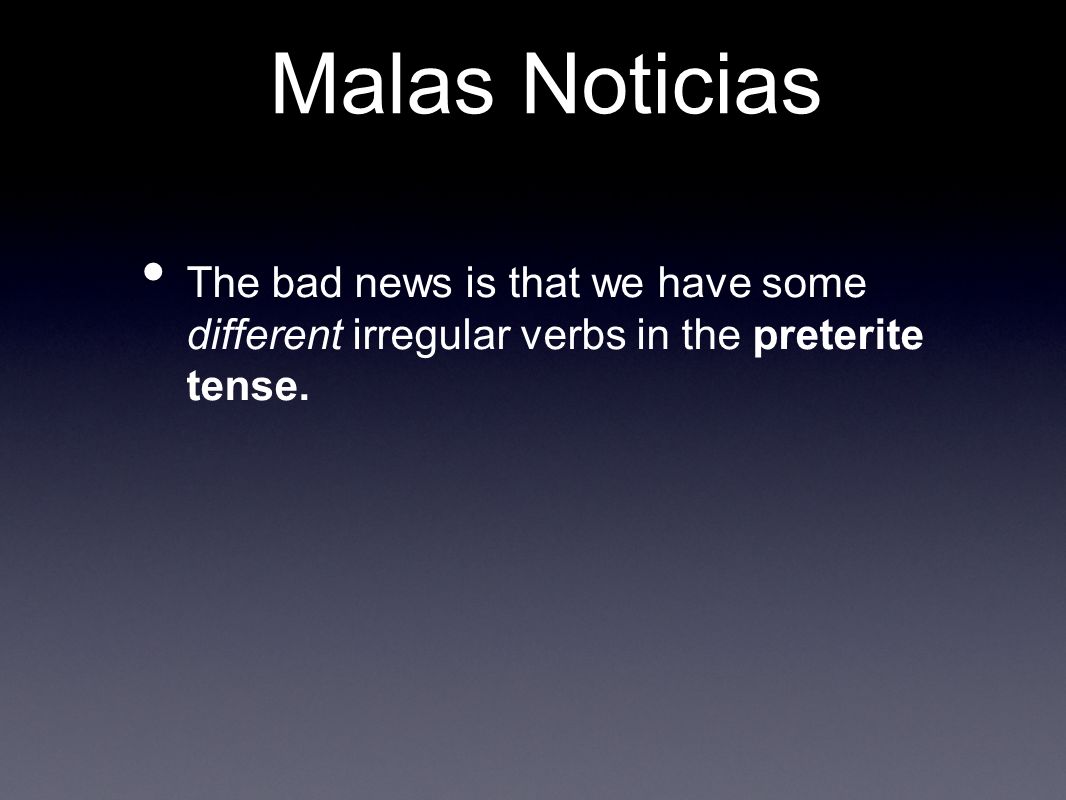 Malas Noticias

• The bad news is that we have some different irregular verbs in the preterite tense.